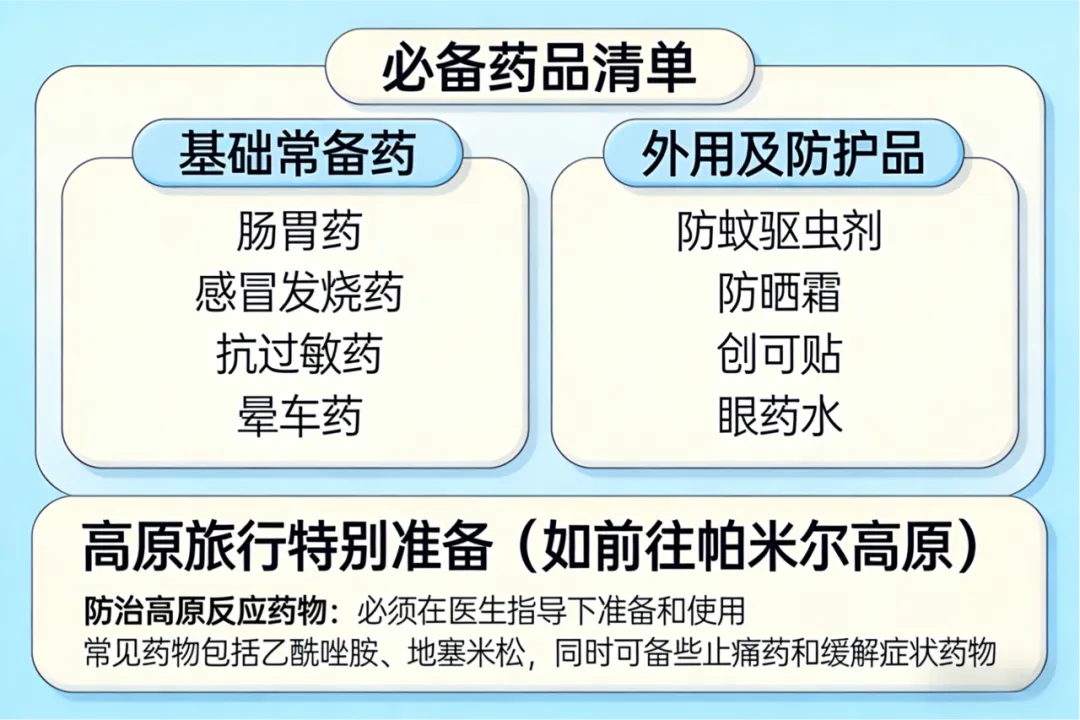 必备药品清单

基础常备药

肠胃药
感冒发烧药
抗过敏药
晕车药

外用及防护品

防蚊驱虫剂
防晒霜
创可贴
眼药水

高原旅行特别准备（如前往帕米尔高原）

防治高原反应药物：必须在医生指导下准备和使用
常见药物包括乙酰唑胺、地塞米松，同时可备些止痛药和缓解症状药物